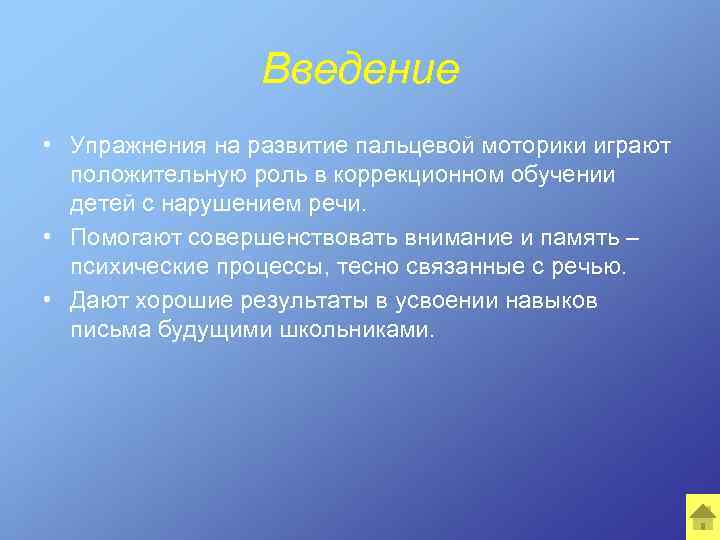 Введение

• Упражнения на развитие пальцевой моторики играют положительную роль в коррекционном обучении детей с нарушением речи.

• Помогают совершенствовать внимание и память – психические процессы, тесно связанные с речью.

• Дают хорошие результаты в усвоении навыков письма будущими школьниками.